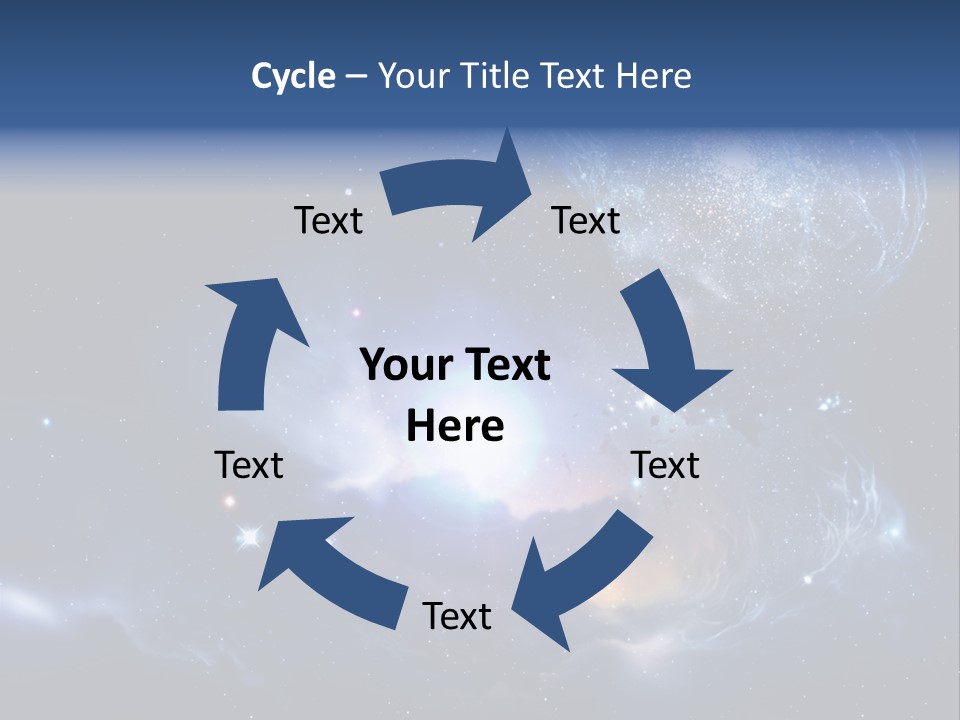 Cycle – Your Title Text Here

Text

Text

Your Text Here

Text

Text

Text